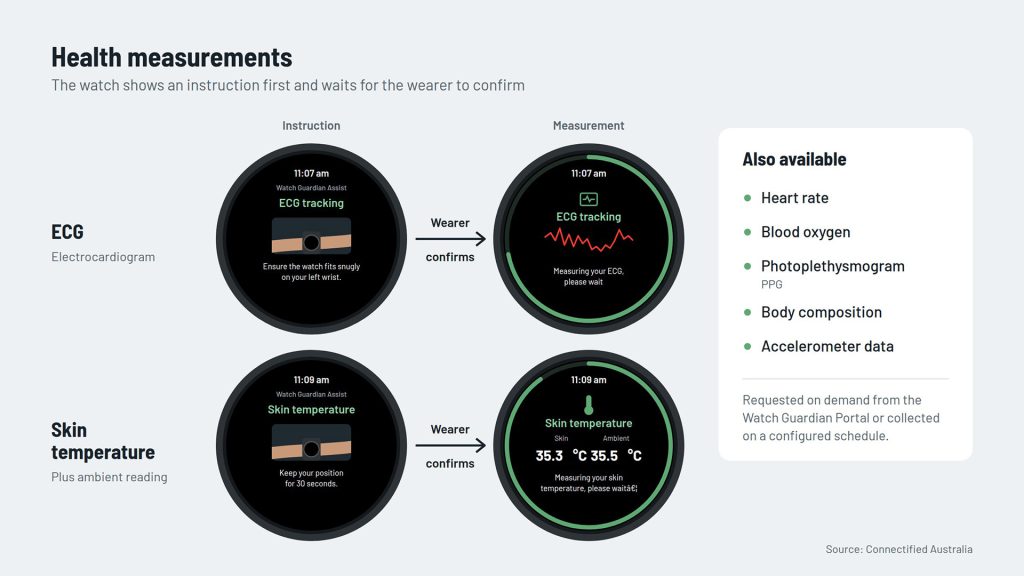 Health measurements

The watch shows an instruction first and waits for the wearer to confirm

Instruction

Measurement

ECG

Electrocardiogram

11:07 am

Watch Guardian Assist

ECG tracking

Ensure the watch fits snugly on your left wrist.

Wearer confirms

11:07 am

ECG tracking

Measuring your ECG, please wait

Skin temperature

Plus ambient reading

11:09 am

Watch Guardian Assist

Skin temperature

Keep your position for 30 seconds.

Wearer confirms

11:09 am

Skin temperature

Skin

Ambient

35.3 °C 35.5 °C

Measuring your skin temperature, please waitâ€¦

Also available

Heart rate

Blood oxygen

Photoplethysmogram

PPG

Body composition

Accelerometer data

Requested on demand from the Watch Guardian Portal or collected on a configured schedule.

Source: Connectified Australia